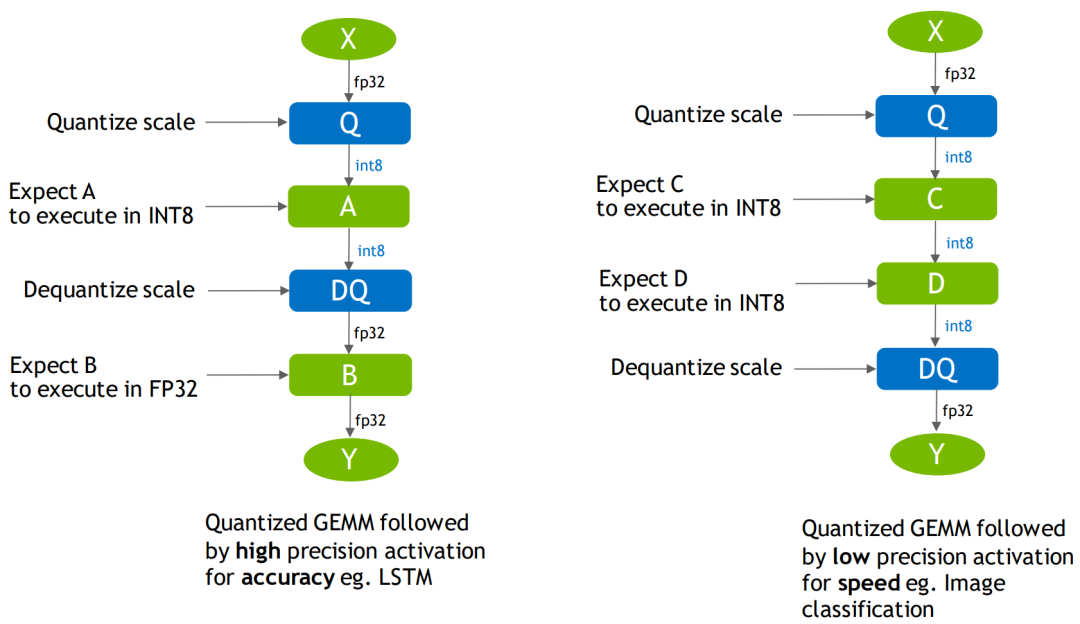 X

fp32

Quantize scale

Q

int8

Expect A
to execute in INT8

A

int8

Dequantize scale

DQ

fp32

Expect B
to execute in FP32

B

fp32

Y

Quantized GEMM followed by high precision activation for accuracy eg. LSTM

X

fp32

Quantize scale

Q

int8

Expect C
to execute in INT8

C

int8

Expect D
to execute in INT8

D

int8

Dequantize scale

DQ

fp32

Y

Quantized GEMM followed by low precision activation for speed eg. Image classification